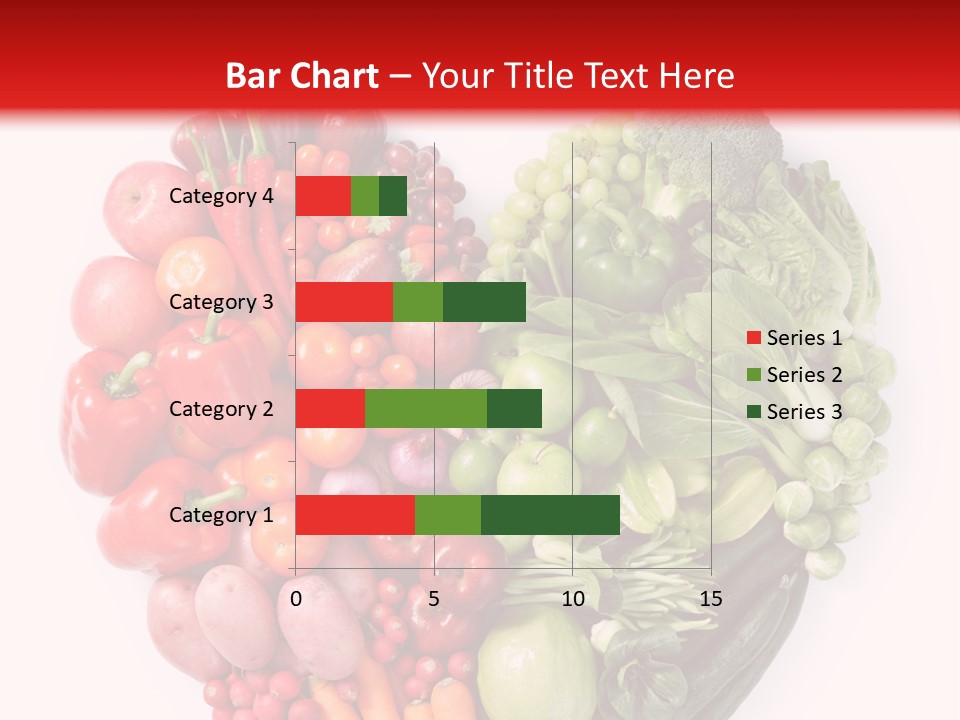 Bar Chart – Your Title Text Here

Category 4
Category 3
Category 2
Category 1

0
5
10
15

Series 1
Series 2
Series 3